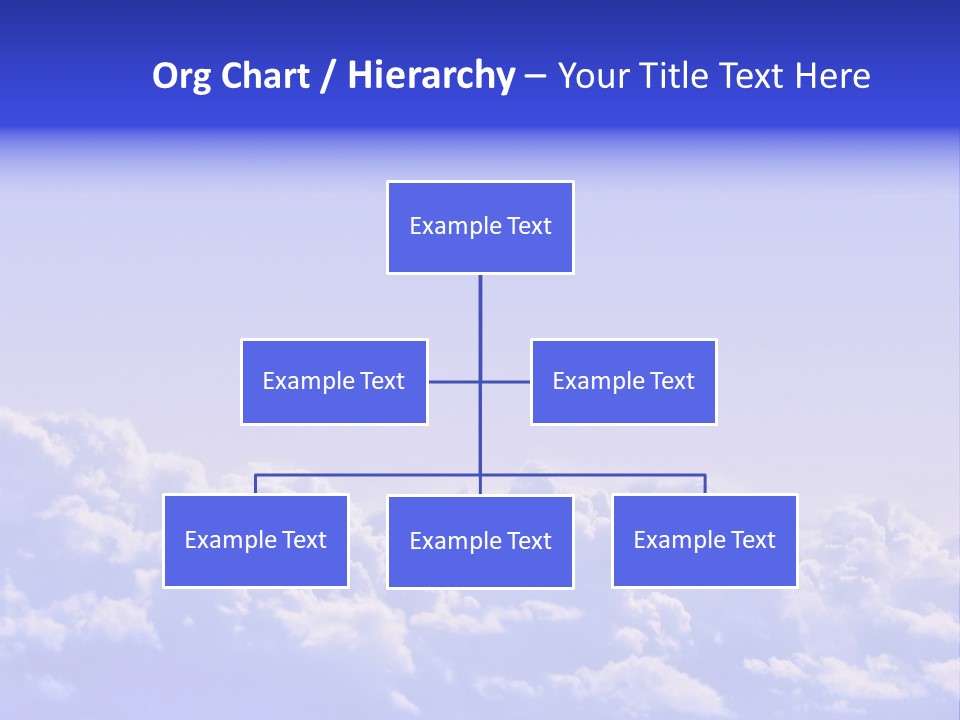 Org Chart / Hierarchy – Your Title Text Here

Example Text

Example Text

Example Text

Example Text

Example Text

Example Text